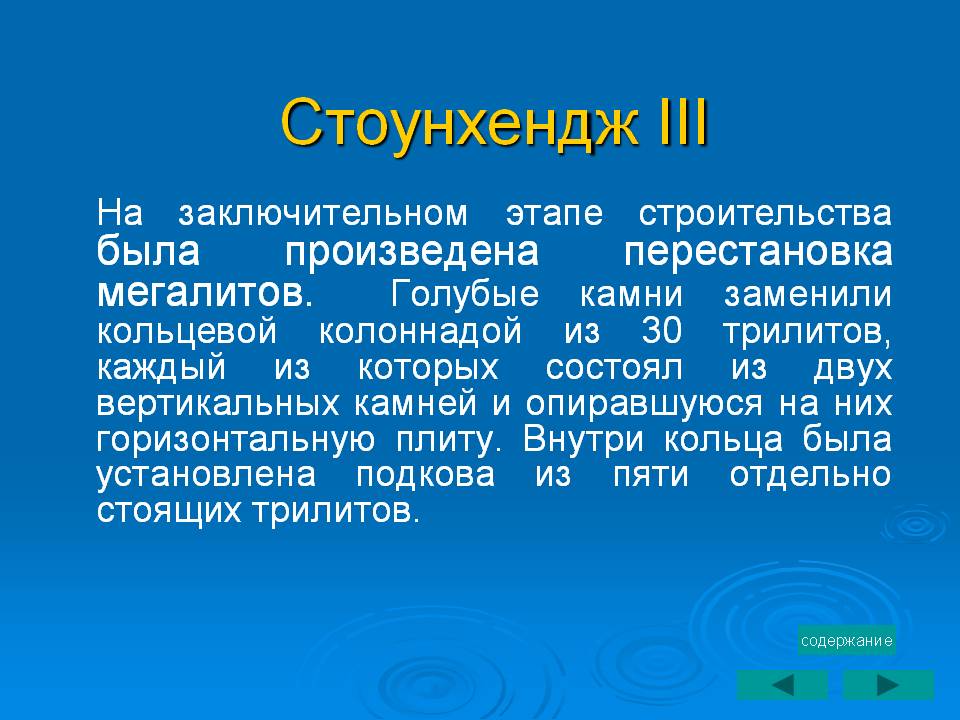 Стоунхендж III

На заключительном этапе строительства была произведена перестановка мегалитов. Голубые камни заменили кольцевой колоннадой из 30 трилитов, каждый из которых состоял из двух вертикальных камней и опиравшуюся на них горизонтальную плиту. Внутри кольца была установлена подкова из пяти отдельно стоящих трилитов.

содержание